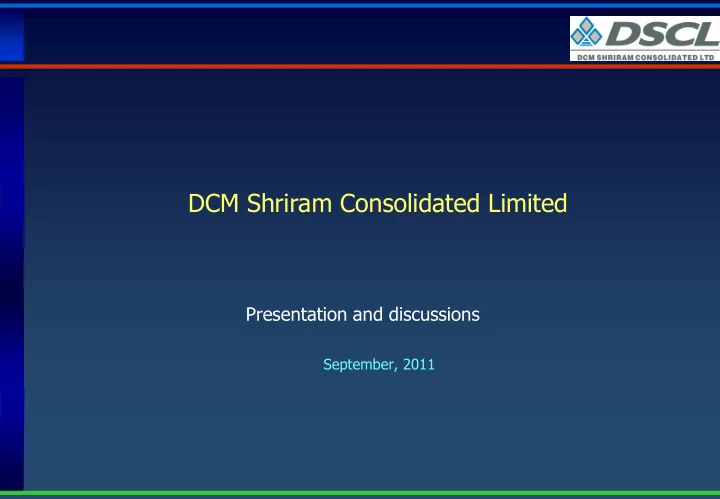 DSCL
DCM SHRIRAM CONSOLIDATED LTD

DCM Shriram Consolidated Limited

Presentation and discussions

September, 2011